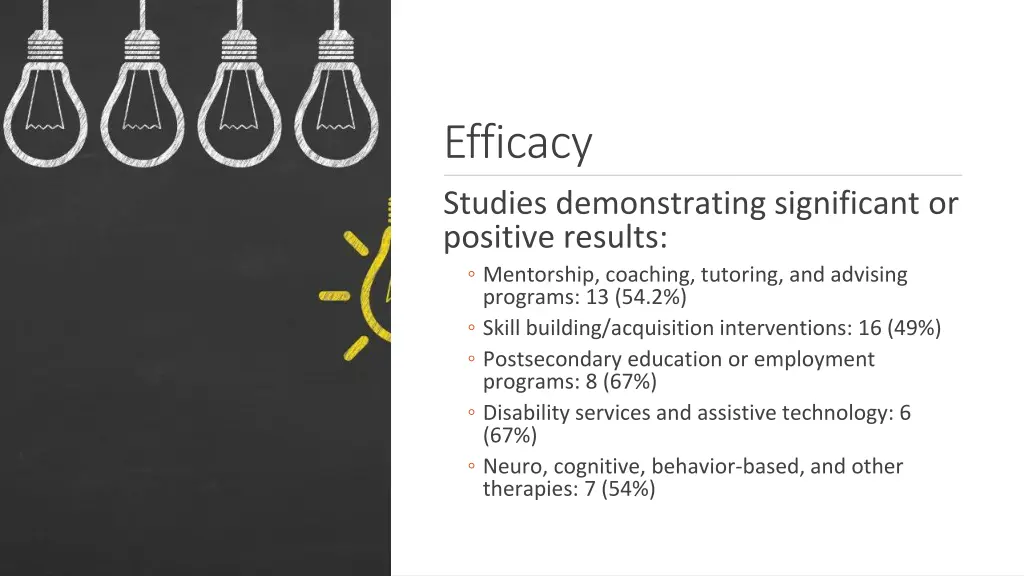 Efficacy

Studies demonstrating significant or positive results:

◦ Mentorship, coaching, tutoring, and advising programs: 13 (54.2%)
◦ Skill building/acquisition interventions: 16 (49%)
◦ Postsecondary education or employment programs: 8 (67%)
◦ Disability services and assistive technology: 6 (67%)
◦ Neuro, cognitive, behavior-based, and other therapies: 7 (54%)